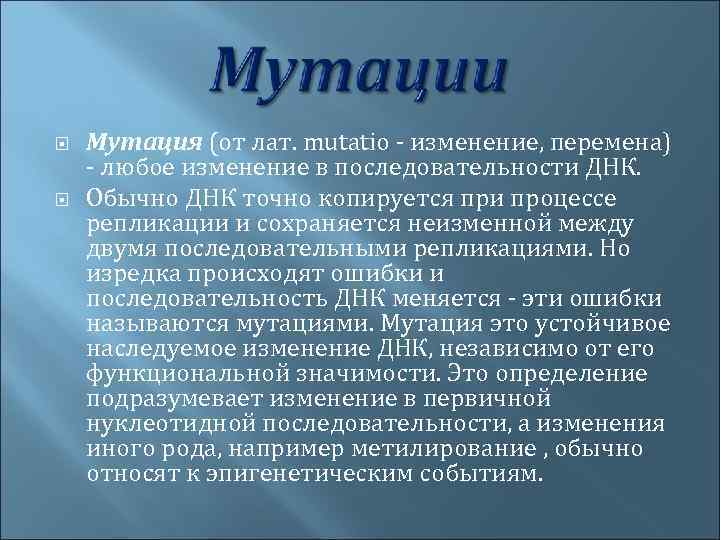 Мутации

Мутация (от лат. mutatio - изменение, перемена) - любое изменение в последовательности ДНК.

Обычно ДНК точно копируется при процессе репликации и сохраняется неизменной между двумя последовательными репликациями. Но изредка происходят ошибки и последовательность ДНК меняется - эти ошибки называются мутациями. Мутация это устойчивое наследуемое изменение ДНК, независимо от его функциональной значимости. Это определение подразумевает изменение в первичной нуклеотидной последовательности, а изменения иного рода, например метилирование , обычно относят к эпигенетическим событиям.